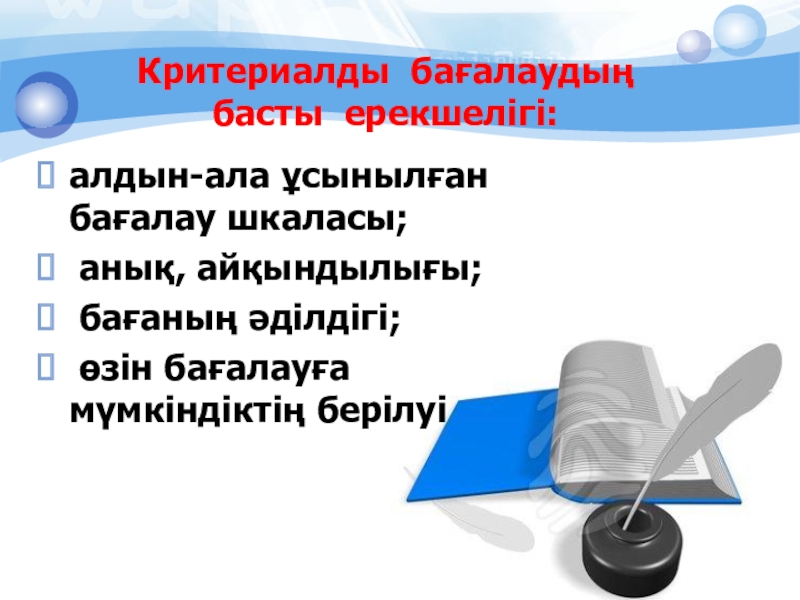 Критериалды бағалаудың басты ерекшелігі:

алдын-ала ұсынылған бағалау шкаласы;

анық, айқындылығы;

бағаның әділдігі;

өзін бағалауға мүмкіндіктің берілуі